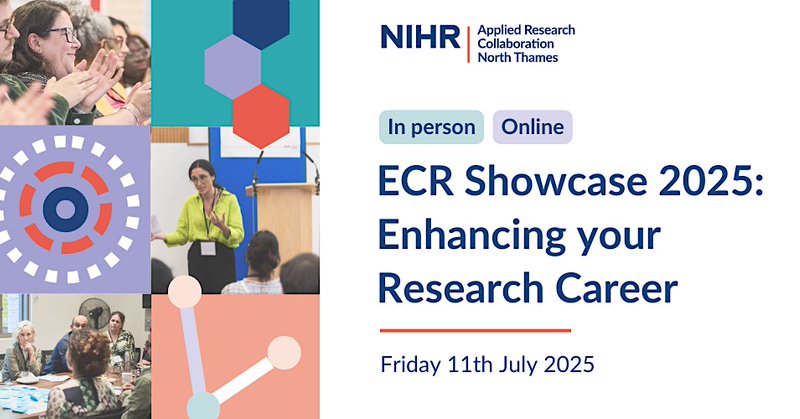 NIHR | Applied Research Collaboration North Thames

In person Online

ECR Showcase 2025: Enhancing your Research Career

Friday 11th July 2025